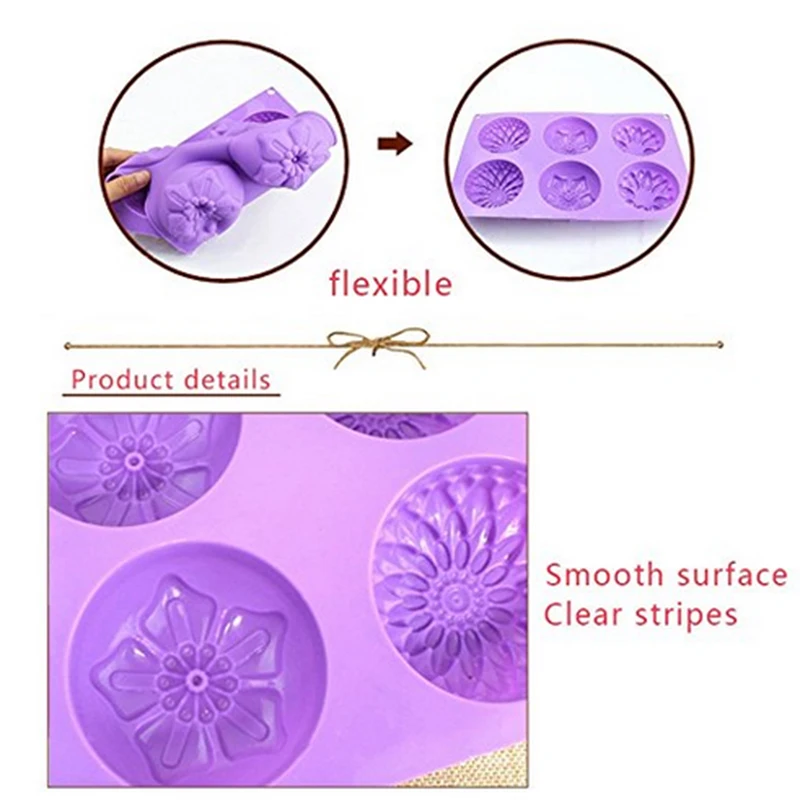 flexible

Product details

Smooth surface
Clear stripes